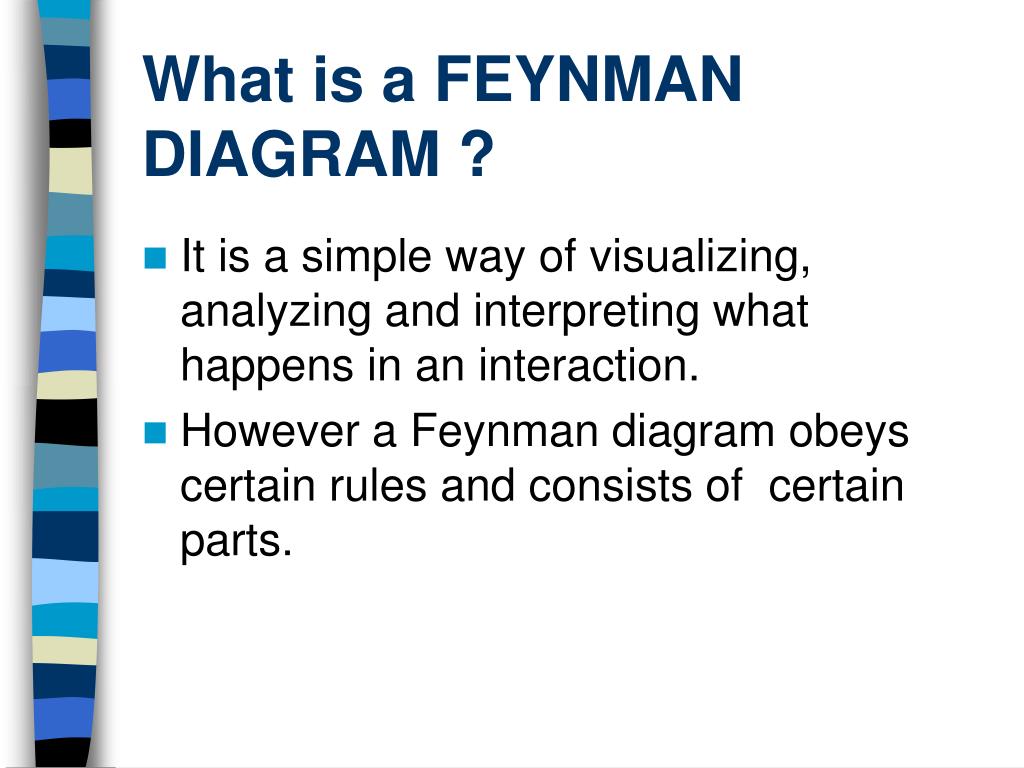 What is a FEYNMAN DIAGRAM ?

It is a simple way of visualizing, analyzing and interpreting what happens in an interaction.

However a Feynman diagram obeys certain rules and consists of  certain parts.